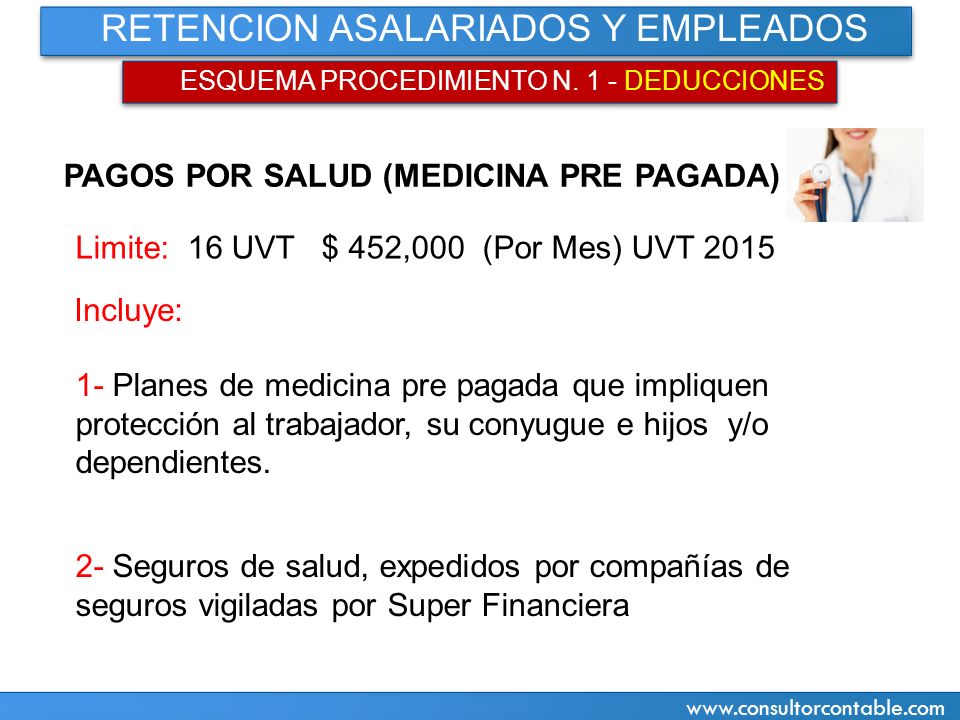 RETENCION ASALARIADOS Y EMPLEADOS

ESQUEMA PROCEDIMIENTO N. 1 - DEDUCCIONES

PAGOS POR SALUD (MEDICINA PRE PAGADA)

Limite: 16 UVT $ 452,000 (Por Mes) UVT 2015

Incluye:

1- Planes de medicina pre pagada que impliquen protección al trabajador, su conyugue e hijos y/o dependientes.

2- Seguros de salud, expedidos por compañías de seguros vigiladas por Super Financiera

www.consultorcontable.com